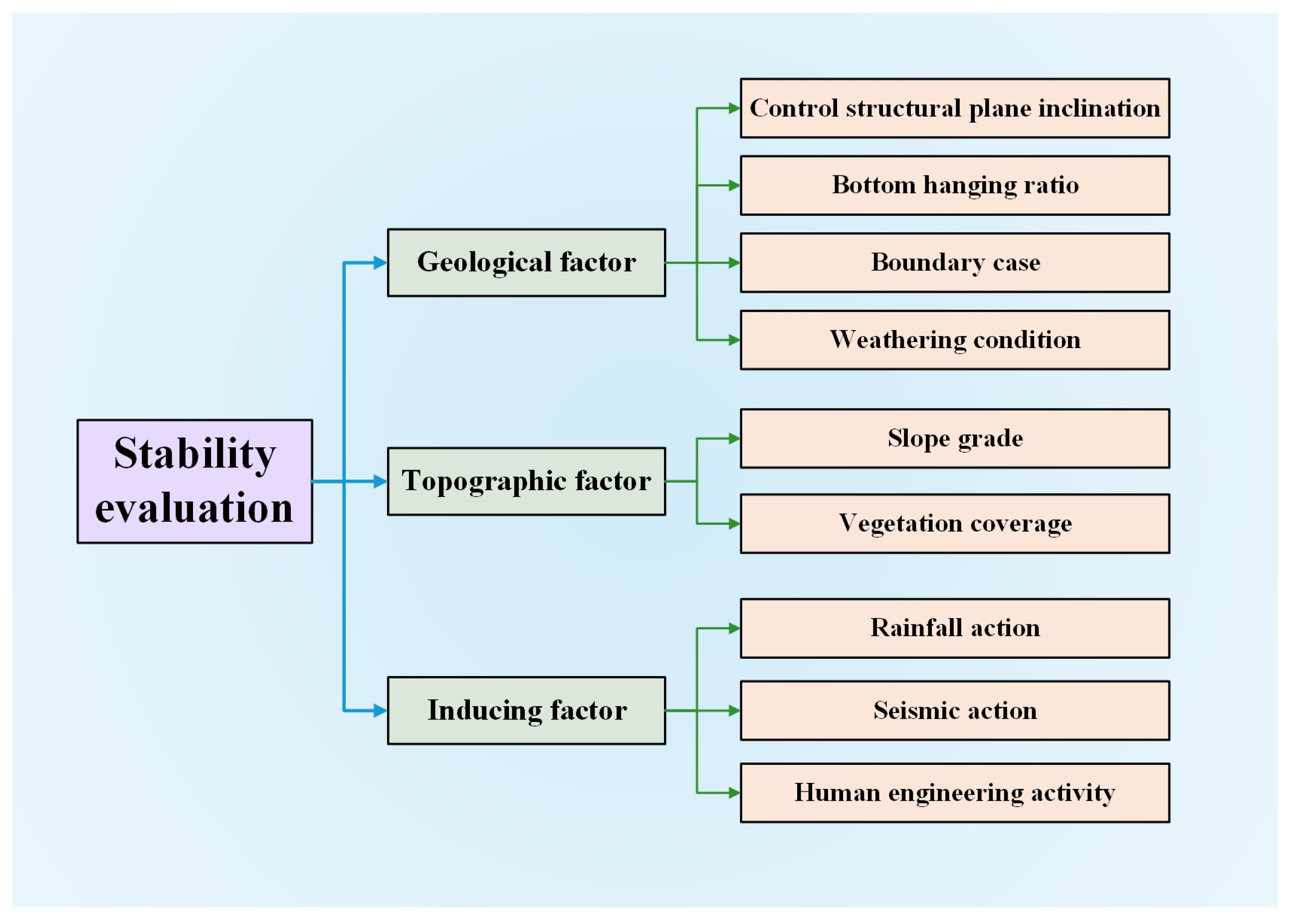 Stability evaluation

Geological factor

Control structural plane inclination

Bottom hanging ratio

Boundary case

Weathering condition

Topographic factor

Slope grade

Vegetation coverage

Inducing factor

Rainfall action

Seismic action

Human engineering activity